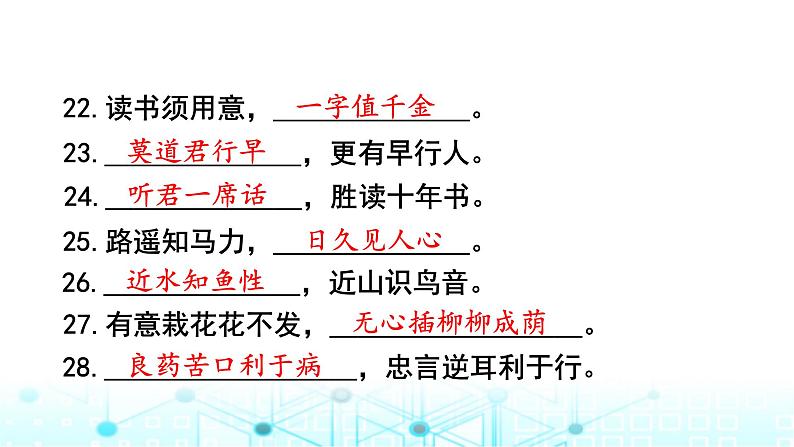 22. 读书须用意，一字值千金。
23. 莫道君行早，更有早行人。
24. 听君一席话，胜读十年书。
25. 路遥知马力，日久见人心。
26. 近水知鱼性，近山识鸟音。
27. 有意栽花花不发，无心插柳柳成荫。
28. 良药苦口利于病，忠言逆耳利于行。